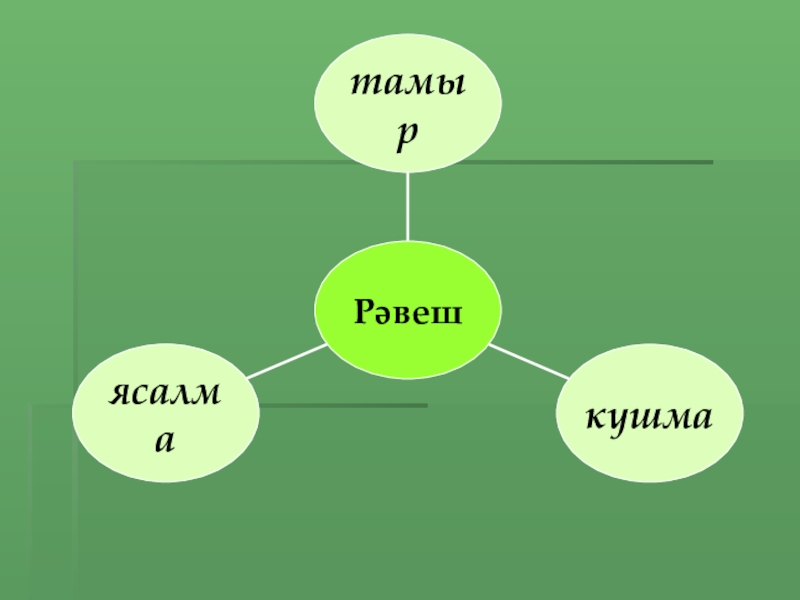 тамыр

Рәвеш

ясалма

кушма